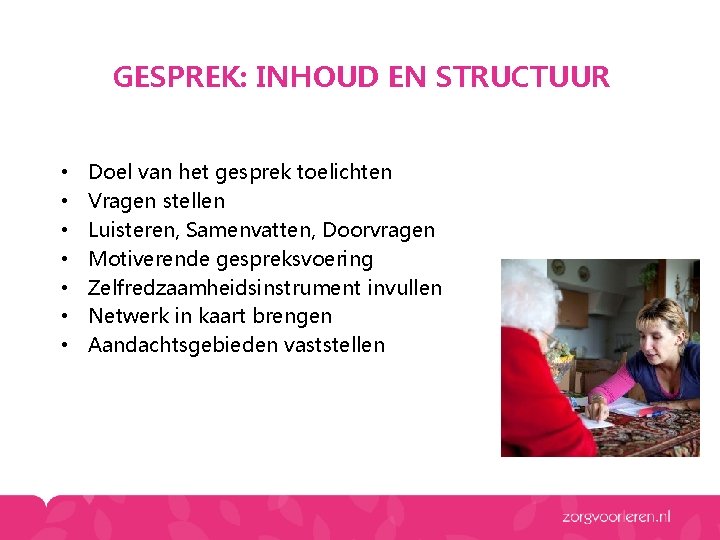 GESPREK: INHOUD EN STRUCTUUR

• Doel van het gesprek toelichten
• Vragen stellen
• Luisteren, Samenvatten, Doorvragen
• Motiverende gespreksvoering
• Zelfredzaamheidsinstrument invullen
• Netwerk in kaart brengen
• Aandachtsgebieden vaststellen

zorgvoorleren.nl